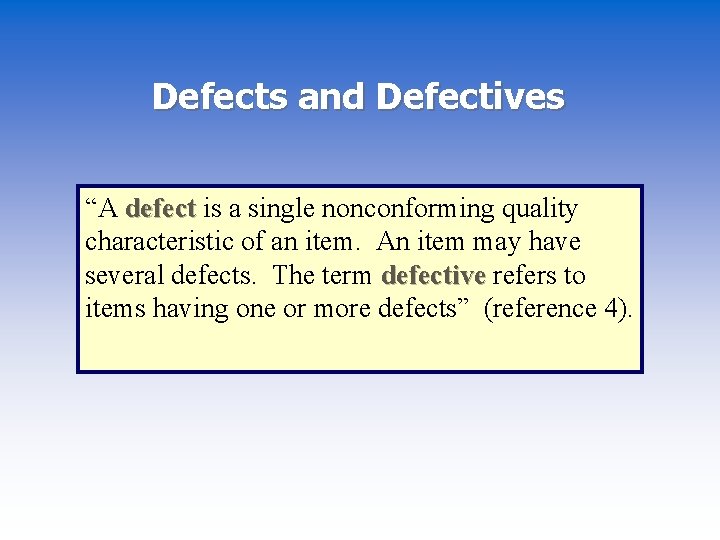 Defects and Defectives

“A defect is a single nonconforming quality characteristic of an item. An item may have several defects. The term defective refers to items having one or more defects” (reference 4).